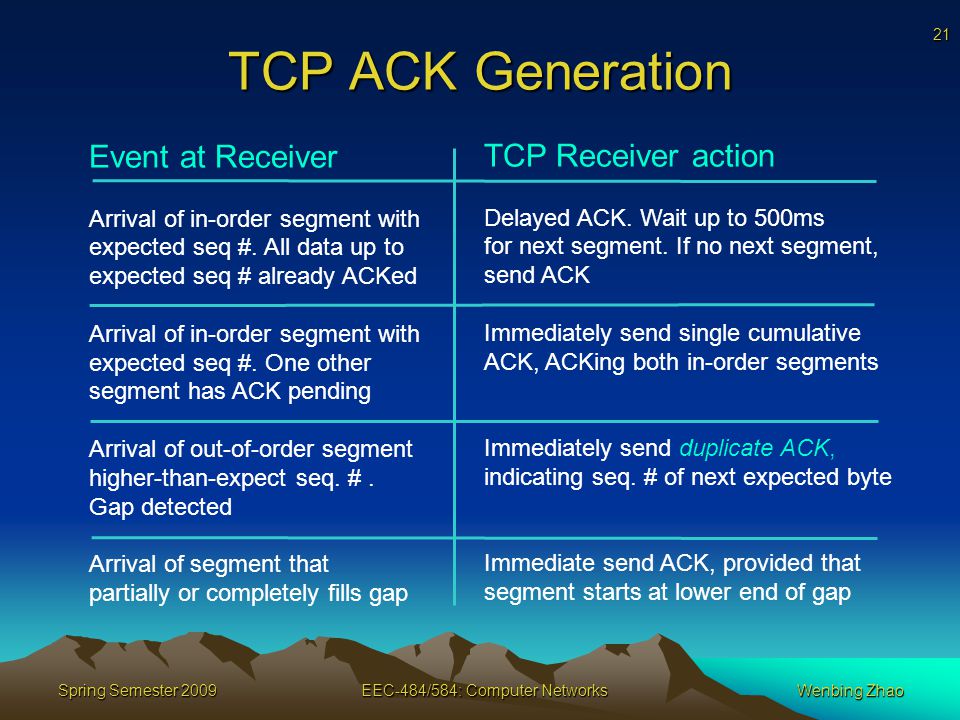 21

TCP ACK Generation

| Event at Receiver | TCP Receiver action |
|---|---|
| Arrival of in-order segment with expected seq #. All data up to expected seq # already ACKed | Delayed ACK. Wait up to 500ms for next segment. If no next segment, send ACK |
| Arrival of in-order segment with expected seq #. One other segment has ACK pending | Immediately send single cumulative ACK, ACKing both in-order segments |
| Arrival of out-of-order segment higher-than-expect seq. # . Gap detected | Immediately send duplicate ACK, indicating seq. # of next expected byte |
| Arrival of segment that partially or completely fills gap | Immediate send ACK, provided that segment starts at lower end of gap |

Spring Semester 2009

EEC-484/584: Computer Networks

Wenbing Zhao